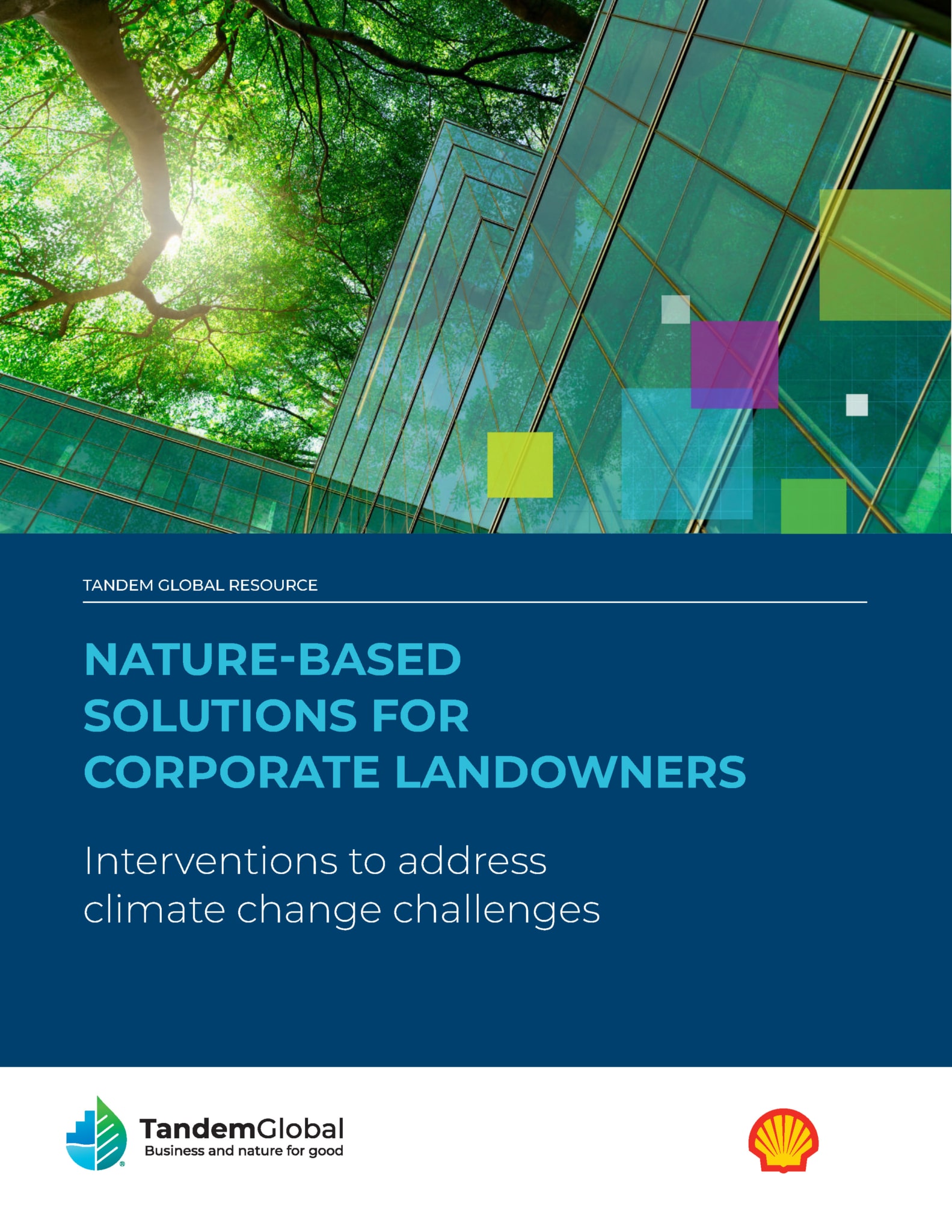 TANDEM GLOBAL RESOURCE

NATURE-BASED SOLUTIONS FOR CORPORATE LANDOWNERS

Interventions to address climate change challenges

TandemGlobal
Business and nature for good